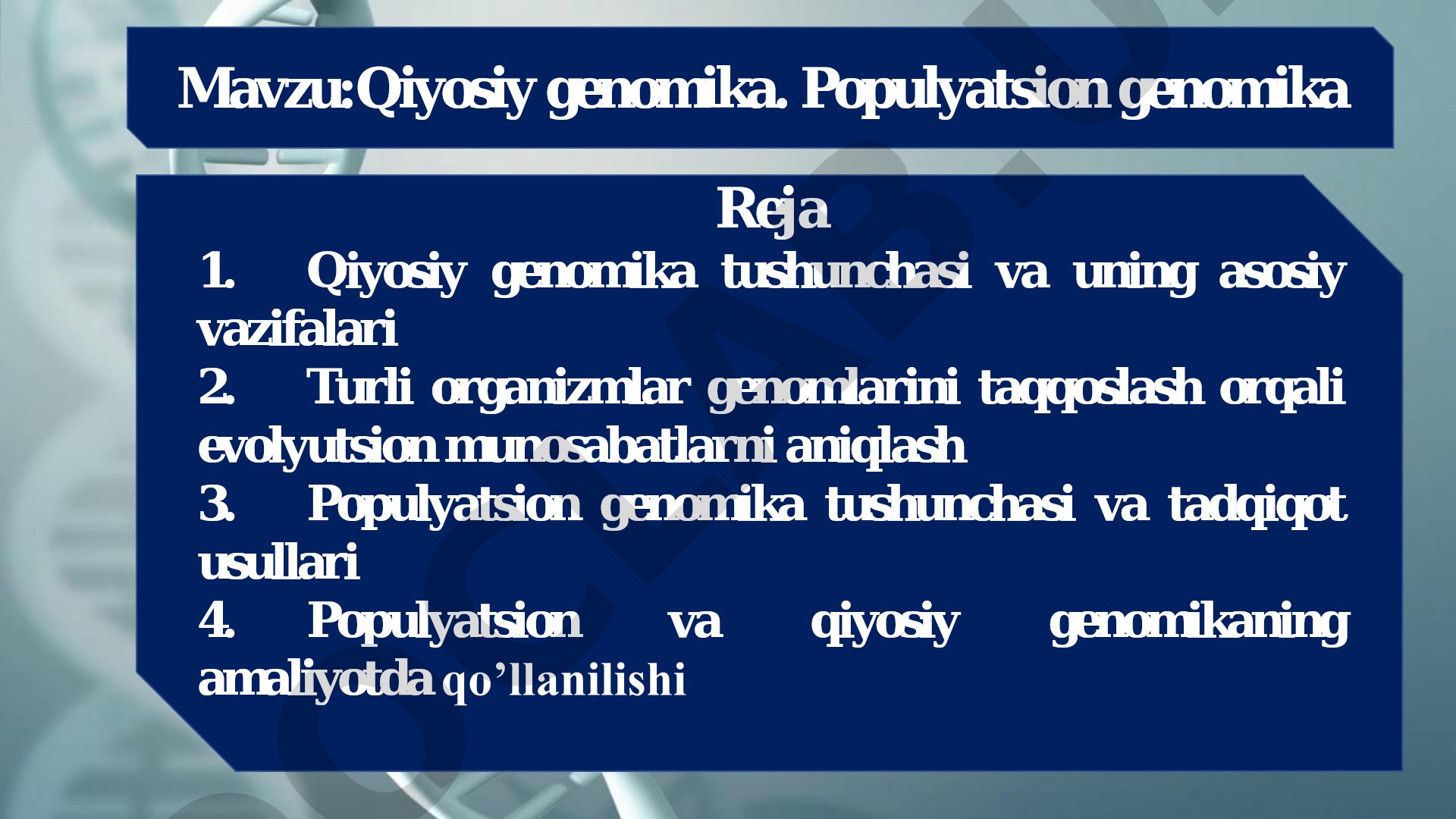 Mavzu:Qiyosiy genomika. Populyatsion genomika

Reja

1. Qiyosiy genomika tushunchasi va uning asosiy vazifalari

2. Turli organizmlar genomlarini taqqoslash orqali evolyutsion munosabatlarni aniqlash

3. Populyatsion genomika tushunchasi va tadqiqot usullari

4. Populyatsion va qiyosiy genomikaning amaliyotda qo’llanilishi

OCLAB.UZ